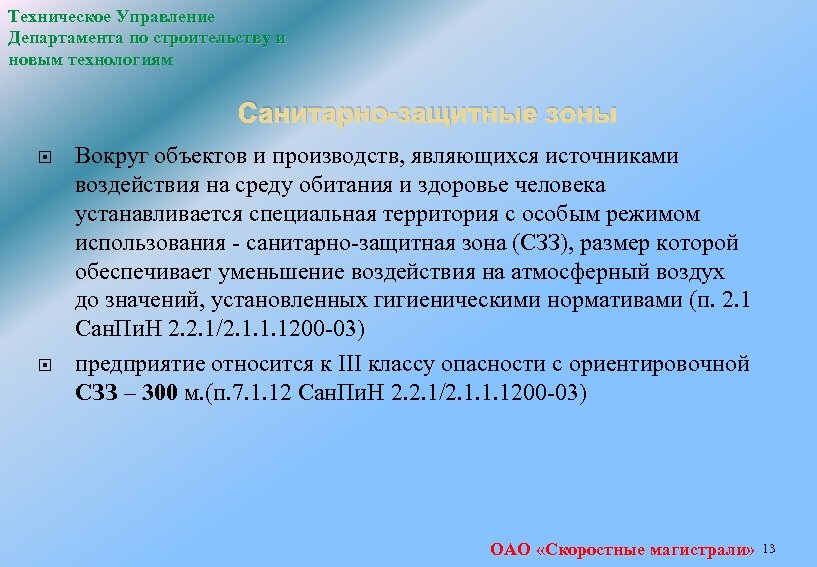 Техническое Управление Департамента по строительству и новым технологиям

Санитарно-защитные зоны

Вокруг объектов и производств, являющихся источниками воздействия на среду обитания и здоровье человека устанавливается специальная территория с особым режимом использования - санитарно-защитная зона (СЗЗ), размер которой обеспечивает уменьшение воздействия на атмосферный воздух до значений, установленных гигиеническими нормативами (п. 2.1 СанПиН 2.2.1/2.1.1.1200-03)

предприятие относится к III классу опасности с ориентировочной СЗЗ – 300 м.(п.7.1.12 СанПиН 2.2.1/2.1.1.1200-03)

ОАО «Скоростные магистрали» 13